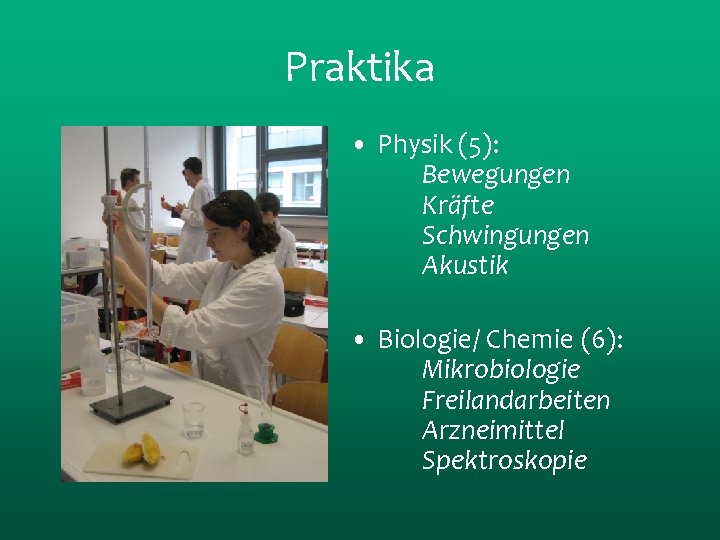 Praktika

• Physik (5):
Bewegungen
Kräfte
Schwingungen
Akustik

• Biologie/ Chemie (6):
Mikrobiologie
Freilandarbeiten
Arzneimittel
Spektroskopie